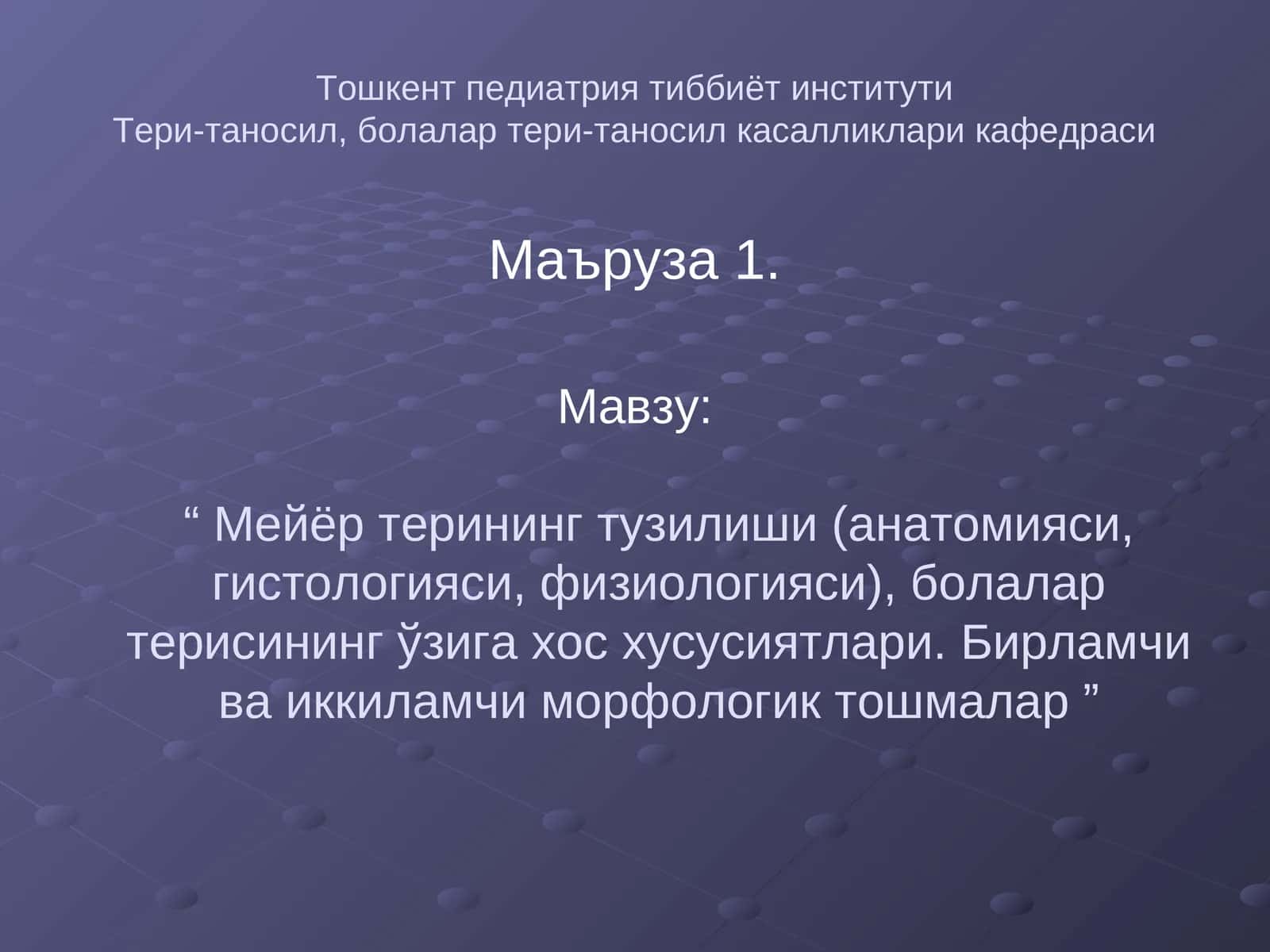 Тошкент педиатрия тиббиёт институти
Тери-таносил, болалар тери-таносил касалликлари кафедраси

Маъруза 1.

Мавзу:

“ Мейёр терининг тузилиши (анатомияси, гистологияси, физиологияси), болалар терисининг ўзига хос хусусиятлари. Бирламчи ва иккиламчи морфологик тошмалар ”